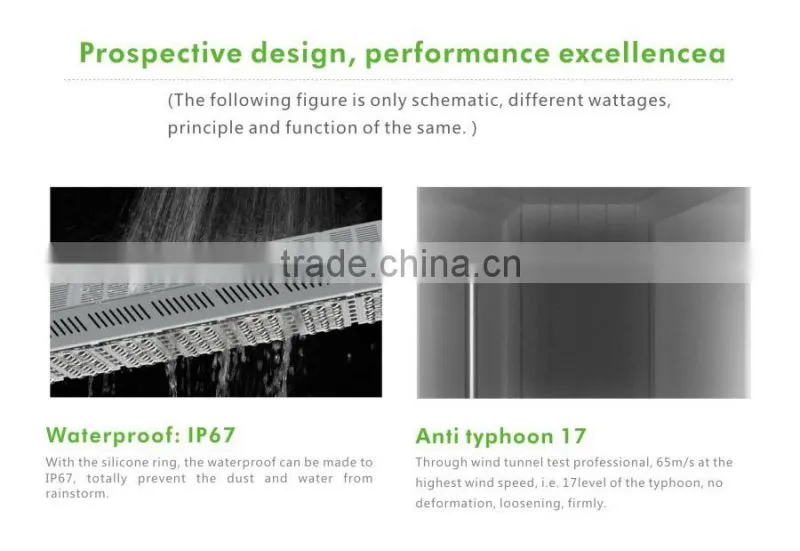 Prospective design, performance excellencea

(The following figure is only schematic, different wattages, principle and function of the same. )

trade.china.cn

Waterproof: IP67

With the silicone ring, the waterproof can be made to IP67, totally prevent the dust and water from rainstorm.

Anti typhoon 17

Through wind tunnel test professional, 65m/s at the highest wind speed, i.e. 17level of the typhoon, no deformation, loosening, firmly.